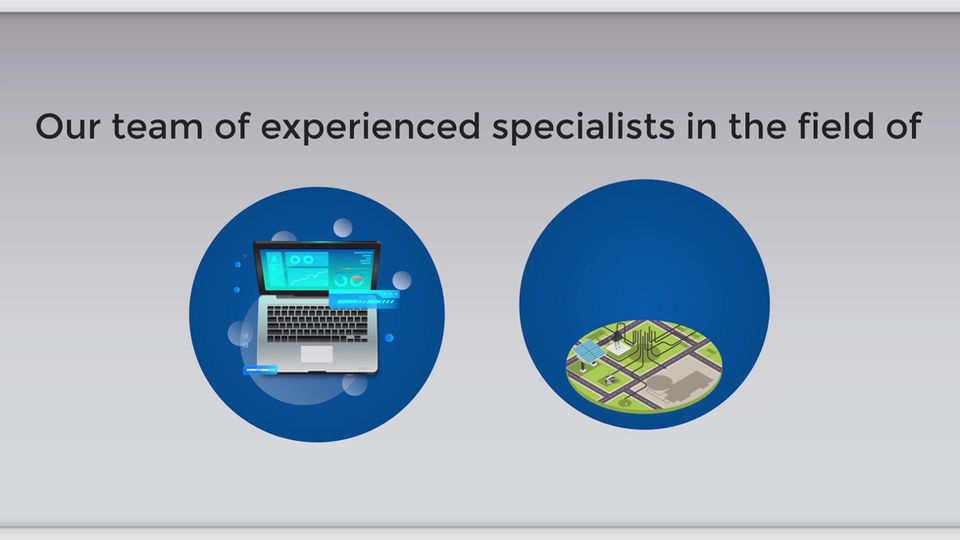 Our team of experienced specialists in the field of